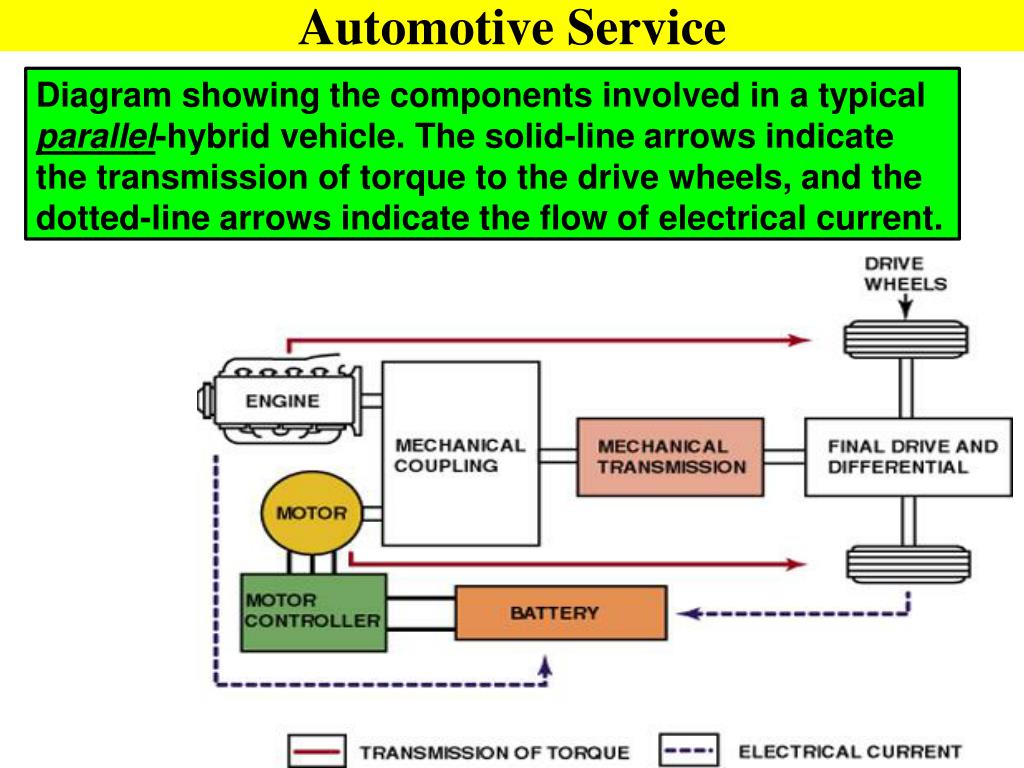 Automotive Service

Diagram showing the components involved in a typical parallel-hybrid vehicle. The solid-line arrows indicate the transmission of torque to the drive wheels, and the dotted-line arrows indicate the flow of electrical current.

DRIVE WHEELS

ENGINE

MECHANICAL COUPLING

MECHANICAL TRANSMISSION

FINAL DRIVE AND DIFFERENTIAL

MOTOR

MOTOR CONTROLLER

BATTERY

TRANSMISSION OF TORQUE

ELECTRICAL CURRENT